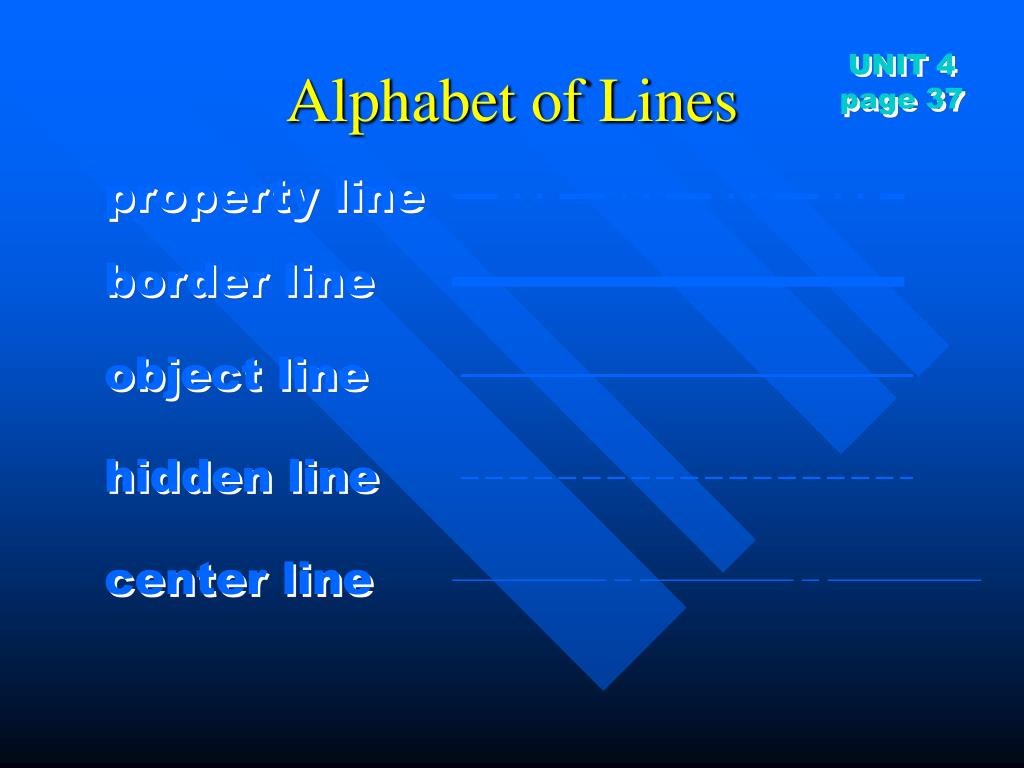 Alphabet of Lines

UNIT 4
page 37

property line

border line

object line

hidden line

center line